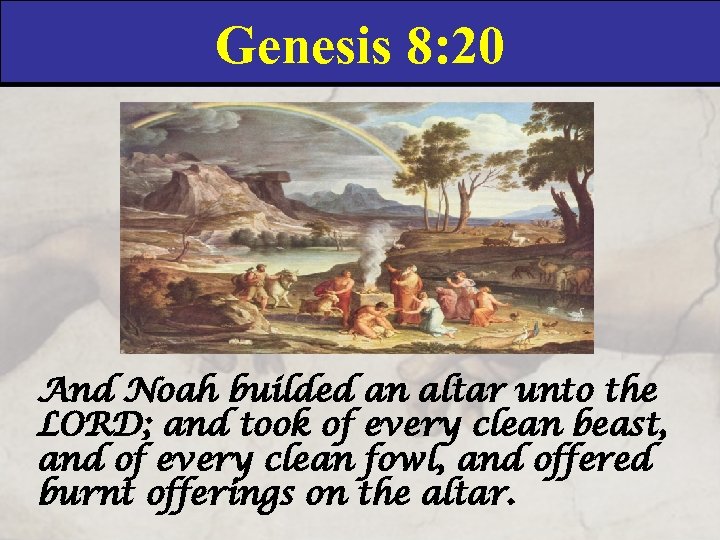 Genesis 8:20

And Noah builded an altar unto the LORD; and took of every clean beast, and of every clean fowl, and offered burnt offerings on the altar.